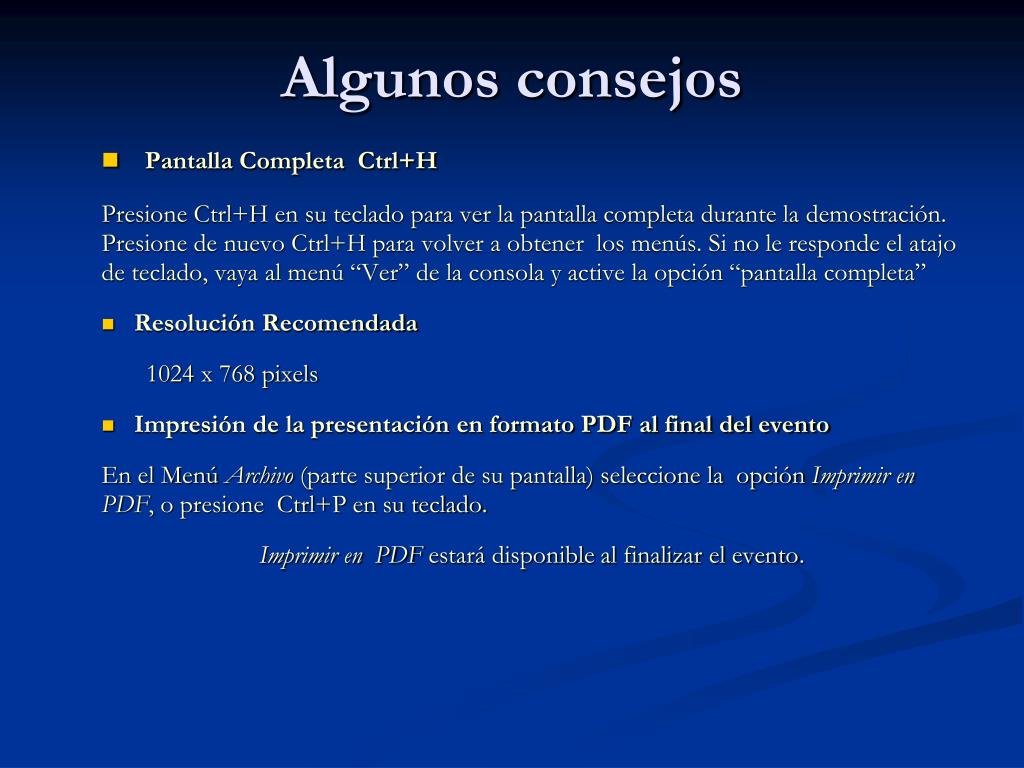 Algunos consejos

Pantalla Completa Ctrl+H

Presione Ctrl+H en su teclado para ver la pantalla completa durante la demostración. Presione de nuevo Ctrl+H para volver a obtener los menús. Si no le responde el atajo de teclado, vaya al menú “Ver” de la consola y active la opción “pantalla completa”

Resolución Recomendada

1024 x 768 pixels

Impresión de la presentación en formato PDF al final del evento

En el Menú Archivo (parte superior de su pantalla) seleccione la opción Imprimir en PDF, o presione Ctrl+P en su teclado.

Imprimir en PDF estará disponible al finalizar el evento.